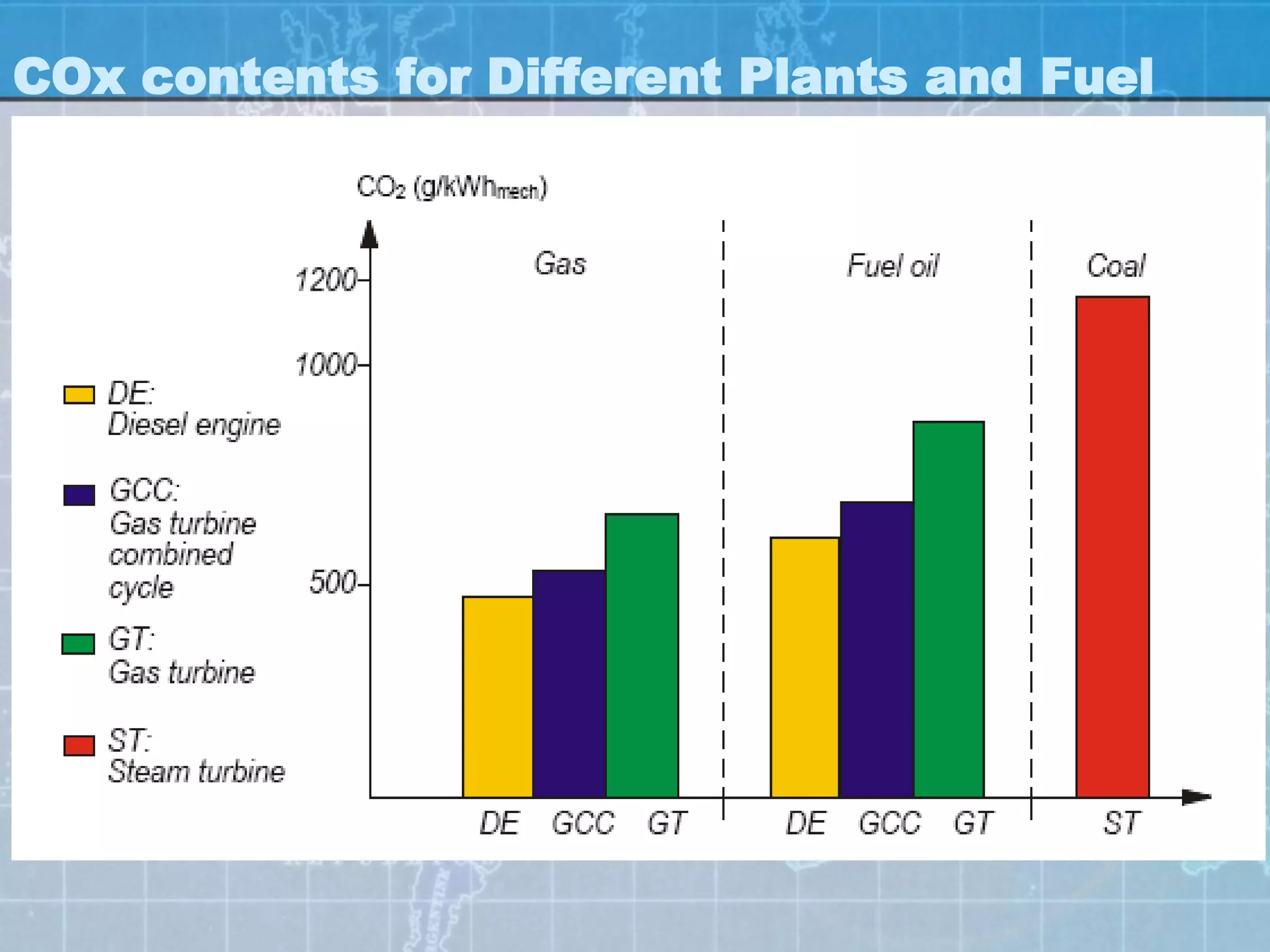 COx contents for Different Plants and Fuel

$CO_2$ (g/kWh$_{mech}$)

1200
1000
500

Gas
Fuel oil
Coal

DE: Diesel engine

GCC: Gas turbine combined cycle

GT: Gas turbine

ST: Steam turbine

DE GCC GT DE GCC GT ST